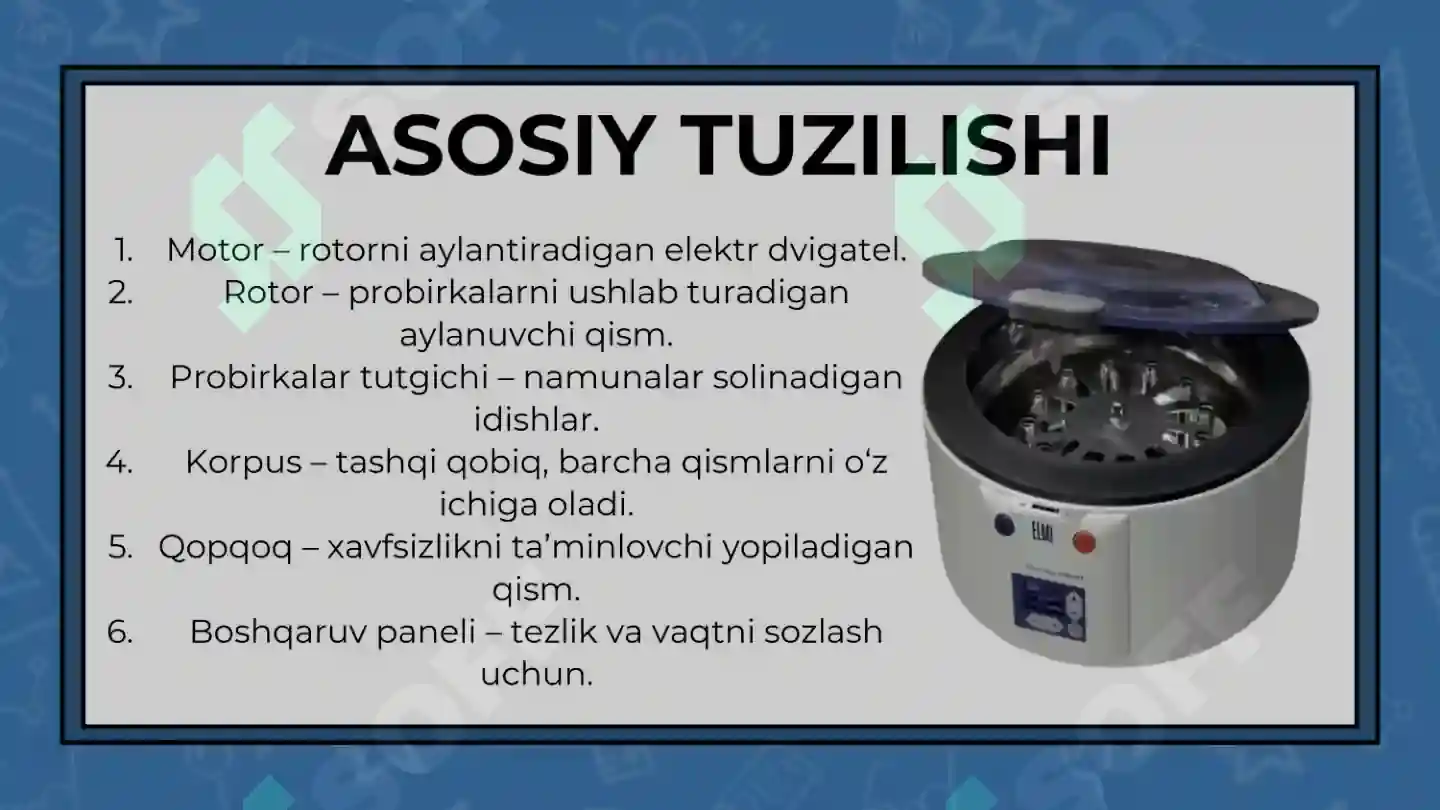 ASOSIY TUZILISHI

1. Motor – rotorni aylantiradigan elektr dvigatel.
2. Rotor – probirkalarni ushlab turadigan aylanuvchi qism.
3. Probirkalar tutgichi – namunalar solinadigan idishlar.
4. Korpus – tashqi qobiq, barcha qismlarni o‘z ichiga oladi.
5. Qopqoq – xavfsizlikni ta’minlovchi yopiladigan qism.
6. Boshqaruv paneli – tezlik va vaqtni sozlash uchun.

ELMI